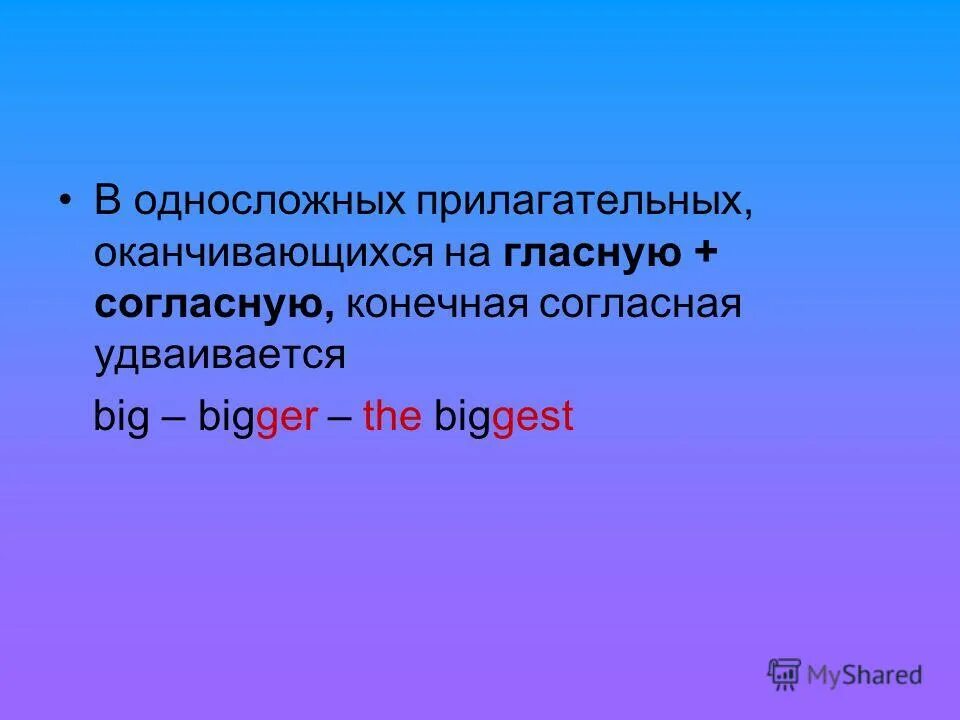 • В односложных прилагательных, оканчивающихся на гласную + согласную, конечная согласная удваивается

big – bigger – the biggest

MyShared